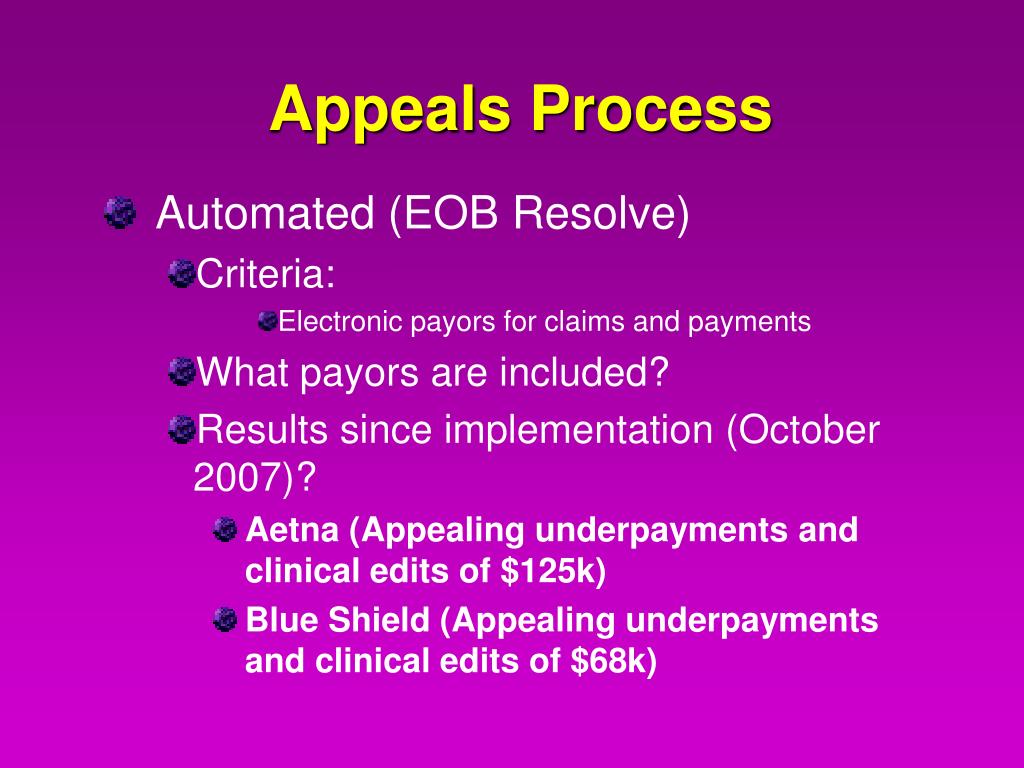 Appeals Process

Automated (EOB Resolve)

Criteria:

Electronic payors for claims and payments

What payors are included?

Results since implementation (October 2007)?

Aetna (Appealing underpayments and clinical edits of \$125k)

Blue Shield (Appealing underpayments and clinical edits of \$68k)